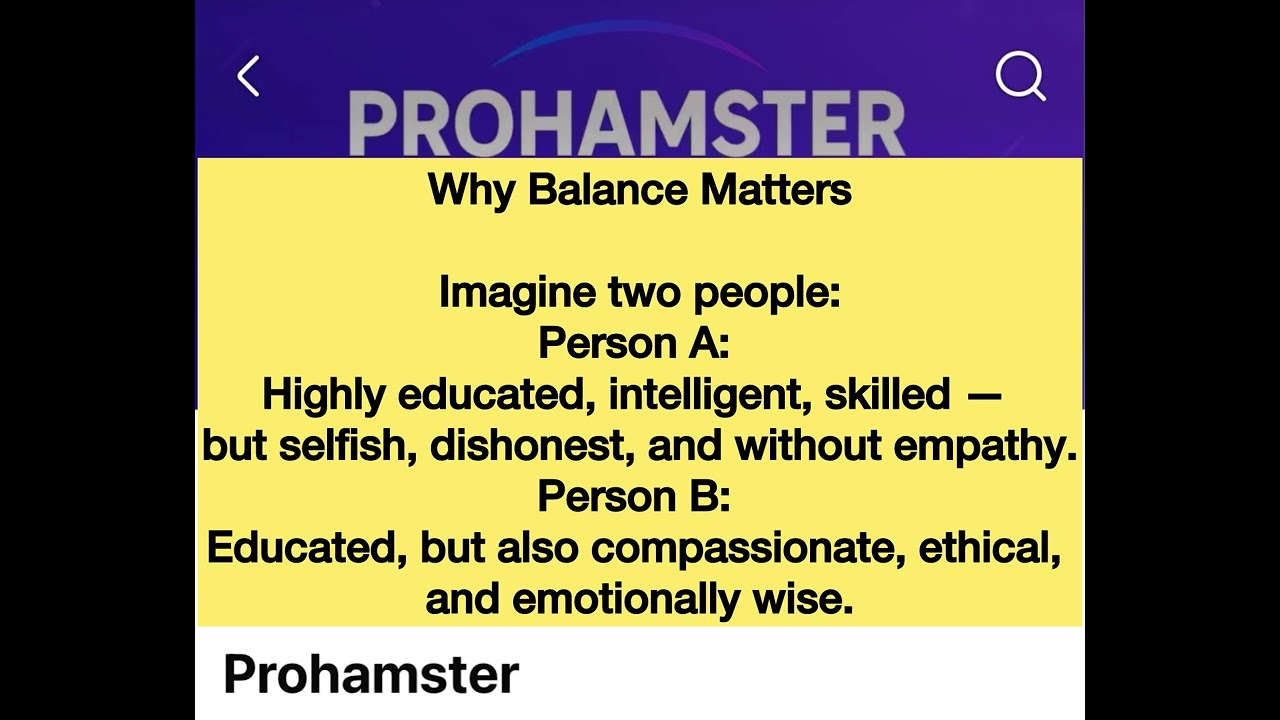 PROHAMSTER

Why Balance Matters

Imagine two people:
Person A:
Highly educated, intelligent, skilled — but selfish, dishonest, and without empathy.
Person B:
Educated, but also compassionate, ethical, and emotionally wise.

Prohamster